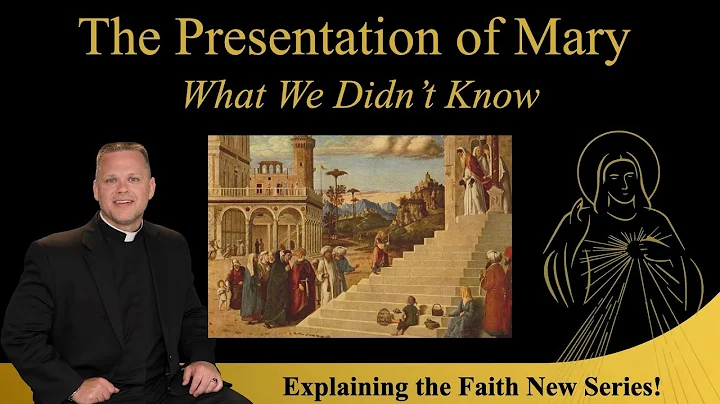 The Presentation of Mary

What We Didn't Know

Explaining the Faith New Series!